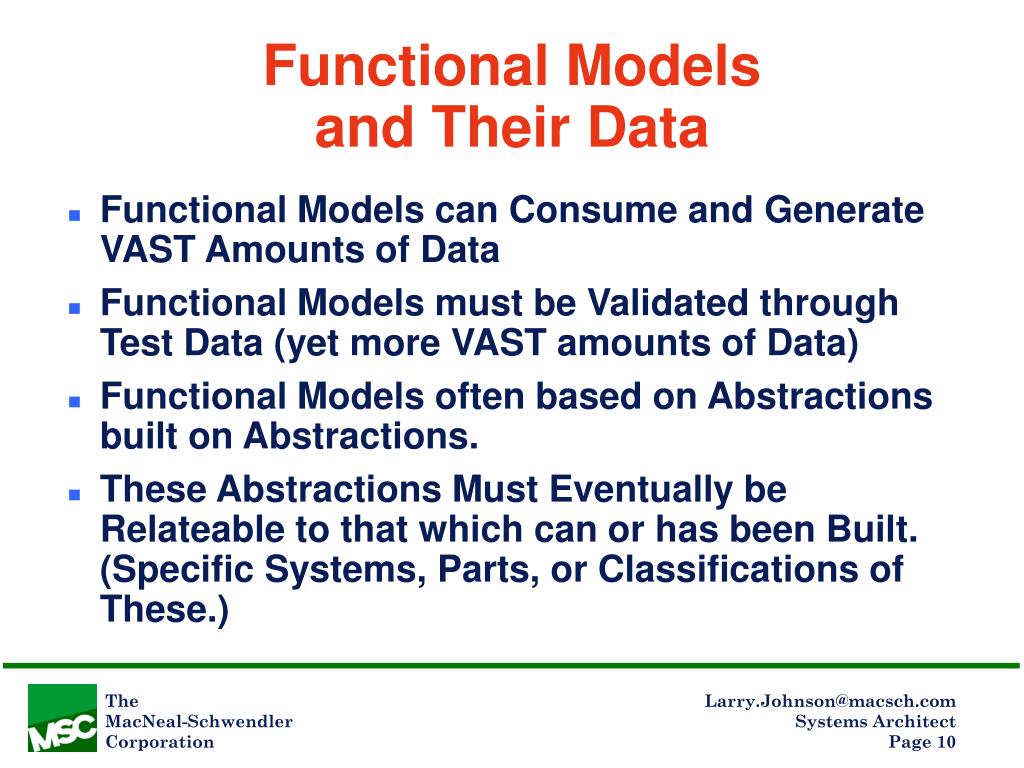 Functional Models and Their Data

- Functional Models can Consume and Generate VAST Amounts of Data
- Functional Models must be Validated through Test Data (yet more VAST amounts of Data)
- Functional Models often based on Abstractions built on Abstractions.
- These Abstractions Must Eventually be Relateable to that which can or has been Built. (Specific Systems, Parts, or Classifications of These.)

MSC

The MacNeal-Schwendler Corporation

Larry.Johnson@macsch.com
Systems Architect
Page 10